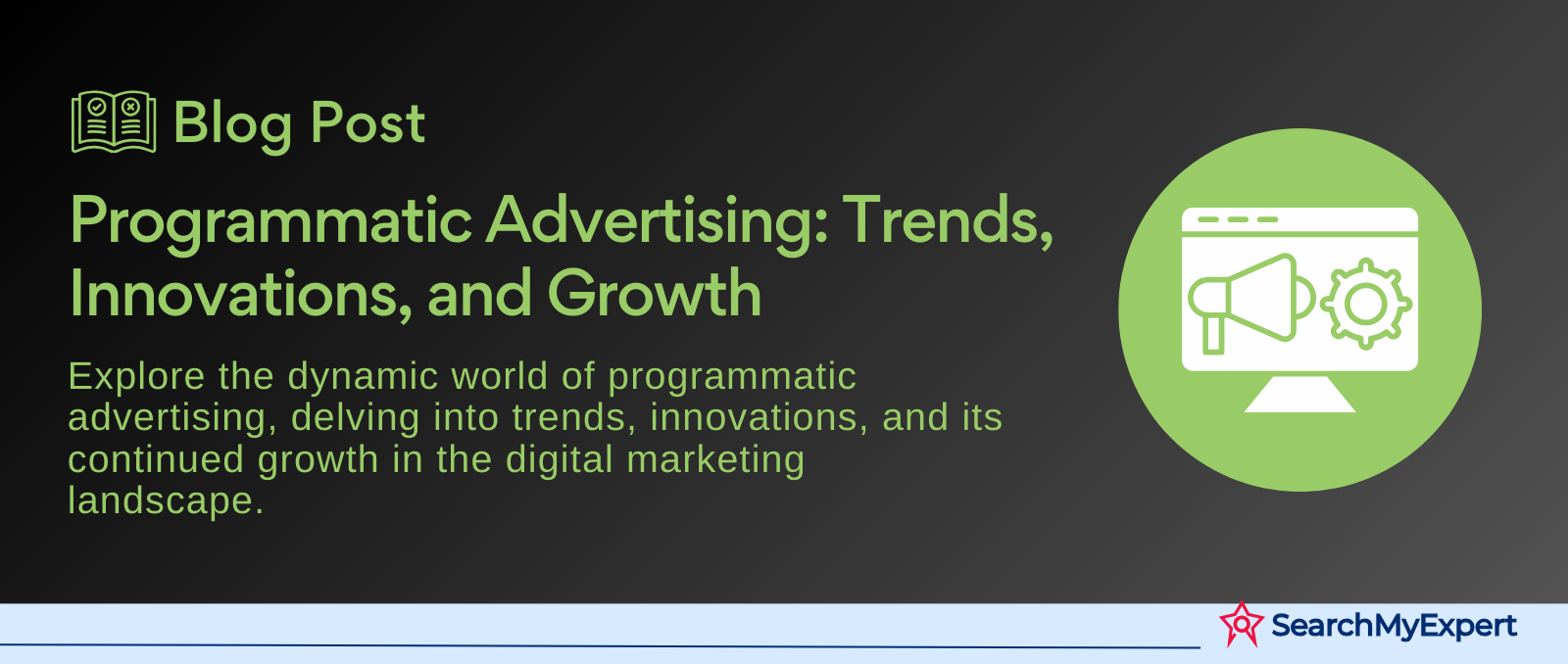 Blog Post

Programmatic Advertising: Trends, Innovations, and Growth

Explore the dynamic world of programmatic advertising, delving into trends, innovations, and its continued growth in the digital marketing landscape.

SearchMyExpert